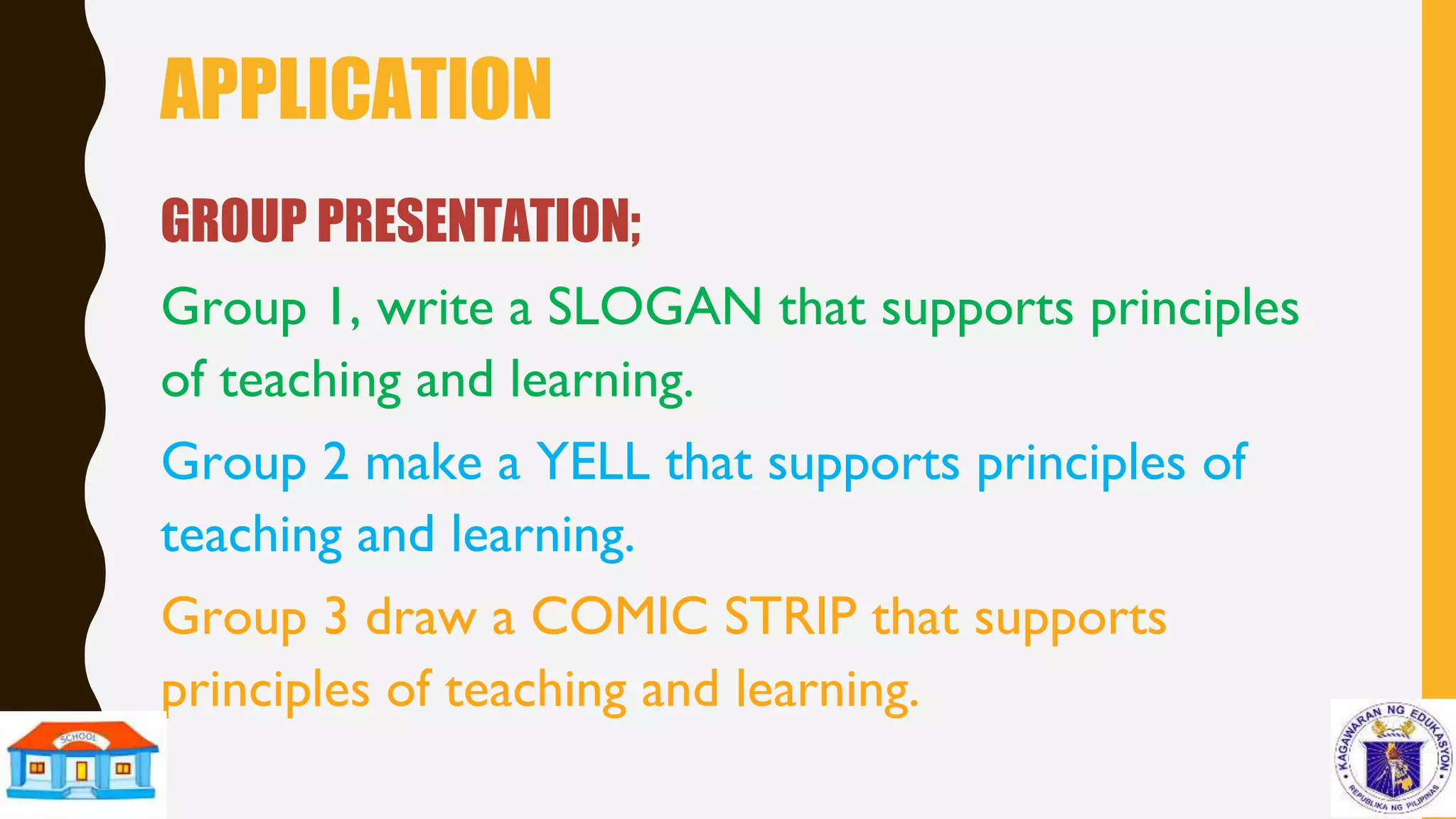 APPLICATION

GROUP PRESENTATION;

Group 1, write a SLOGAN that supports principles of teaching and learning.

Group 2 make a YELL that supports principles of teaching and learning.

Group 3 draw a COMIC STRIP that supports principles of teaching and learning.

SCHOOL

KAGAWARAN NG EDUKASYON
REPUBLIKA NG PILIPINAS